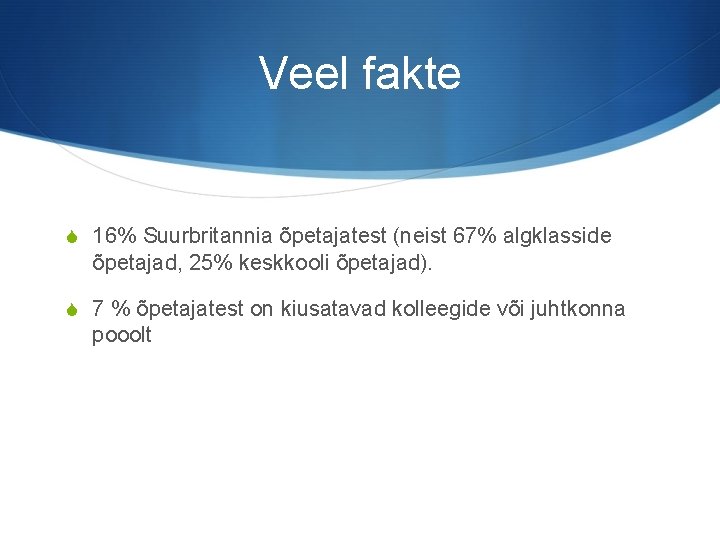 Veel fakte

16% Suurbritannia õpetajatest (neist 67% algklasside õpetajad, 25% keskkooli õpetajad).

7 % õpetajatest on kiusatavad kolleegide või juhtkonna pooolt